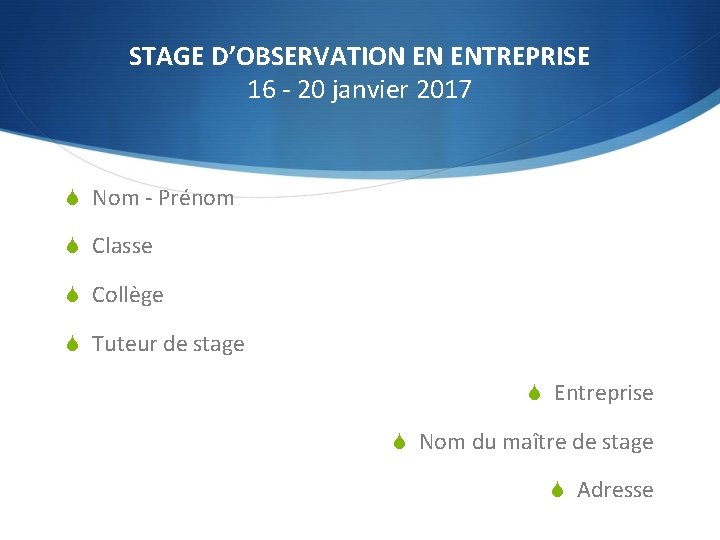 STAGE D’OBSERVATION EN ENTREPRISE
16 - 20 janvier 2017

Nom - Prénom

Classe

Collège

Tuteur de stage

Entreprise

Nom du maître de stage

Adresse